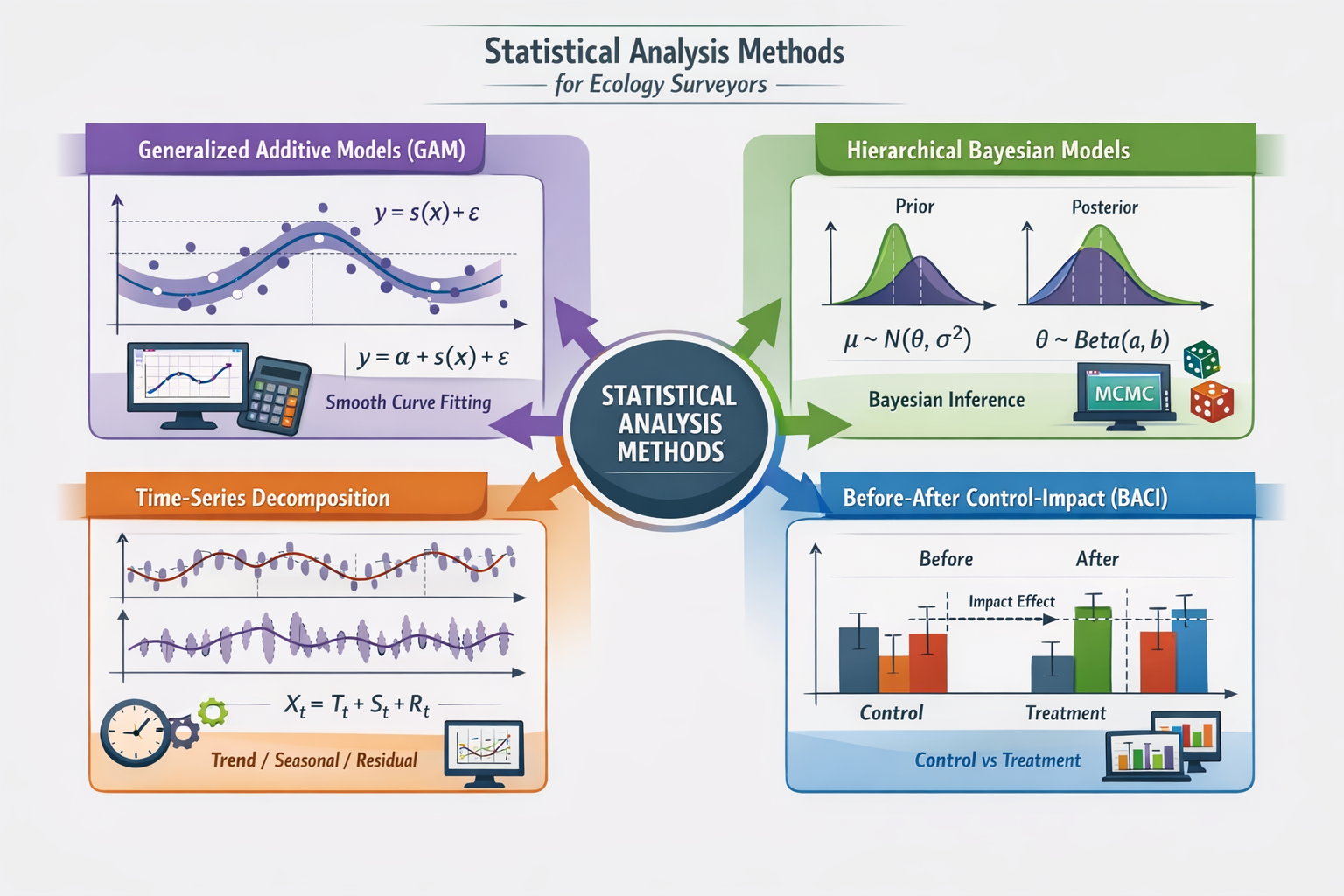 Statistical Analysis Methods
for Ecology Surveyors

Generalized Additive Models (GAM)

$y = s(x) + \varepsilon$

$y = \alpha + s(x) + \varepsilon$

Smooth Curve Fitting

Hierarchical Bayesian Models

Prior

Posterior

$\mu \sim N(\theta, \sigma^2)$

$\theta \sim Beta(a, b)$

Bayesian Inference

MCMC

STATISTICAL ANALYSIS METHODS

Time-Series Decomposition

$X_t = T_t + S_t + R_t$

Trend / Seasonal / Residual

Before-After Control-Impact (BACI)

Before

After

Impact Effect

Control

Treatment

Control vs Treatment